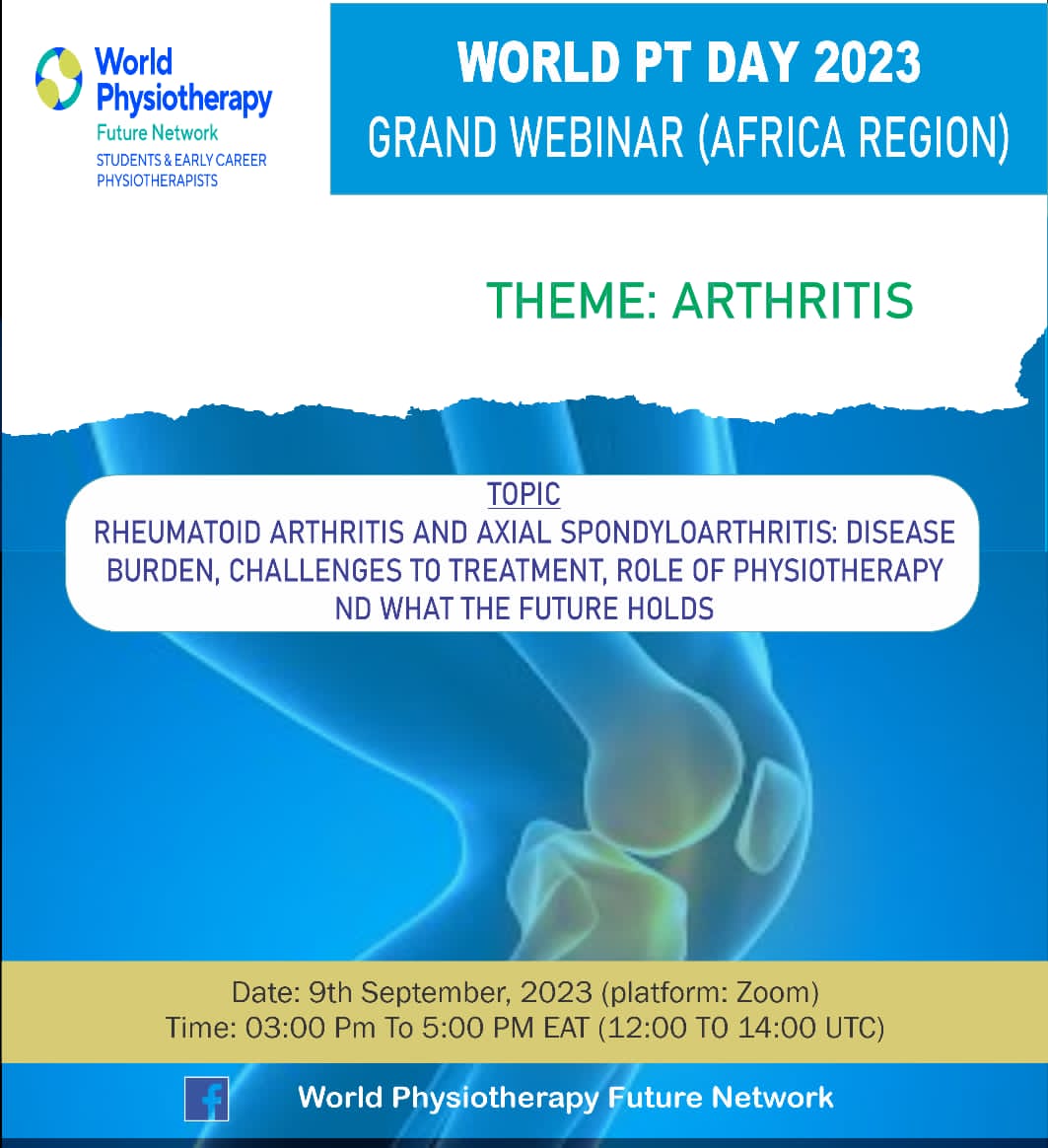 World Physiotherapy
Future Network
STUDENTS & EARLY CAREER PHYSIOTHERAPISTS

WORLD PT DAY 2023
GRAND WEBINAR (AFRICA REGION)

THEME: ARTHRITIS

TOPIC
RHEUMATOID ARTHRITIS AND AXIAL SPONDYLOARTHRITIS: DISEASE BURDEN, CHALLENGES TO TREATMENT, ROLE OF PHYSIOTHERAPY ND WHAT THE FUTURE HOLDS

Date: 9th September, 2023 (platform: Zoom)
Time: 03:00 Pm To 5:00 PM EAT (12:00 TO 14:00 UTC)

World Physiotherapy Future Network